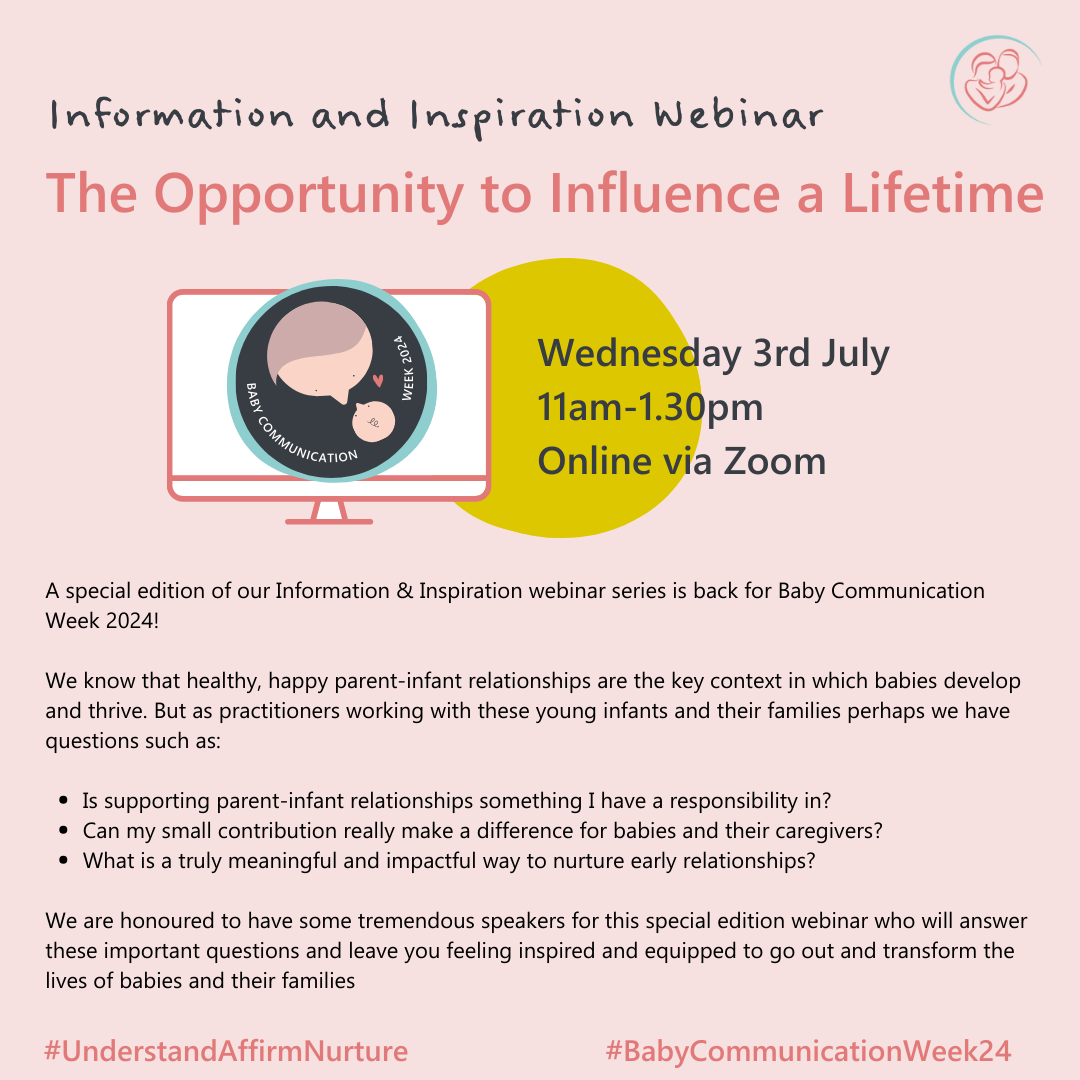 Information and Inspiration Webinar

The Opportunity to Influence a Lifetime

BABY COMMUNICATION WEEK 2024

Wednesday 3rd July
11am-1.30pm
Online via Zoom

A special edition of our Information & Inspiration webinar series is back for Baby Communication Week 2024!

We know that healthy, happy parent-infant relationships are the key context in which babies develop and thrive. But as practitioners working with these young infants and their families perhaps we have questions such as:

- Is supporting parent-infant relationships something I have a responsibility in?
- Can my small contribution really make a difference for babies and their caregivers?
- What is a truly meaningful and impactful way to nurture early relationships?

We are honoured to have some tremendous speakers for this special edition webinar who will answer these important questions and leave you feeling inspired and equipped to go out and transform the lives of babies and their families

#UnderstandAffirmNurture #BabyCommunicationWeek24